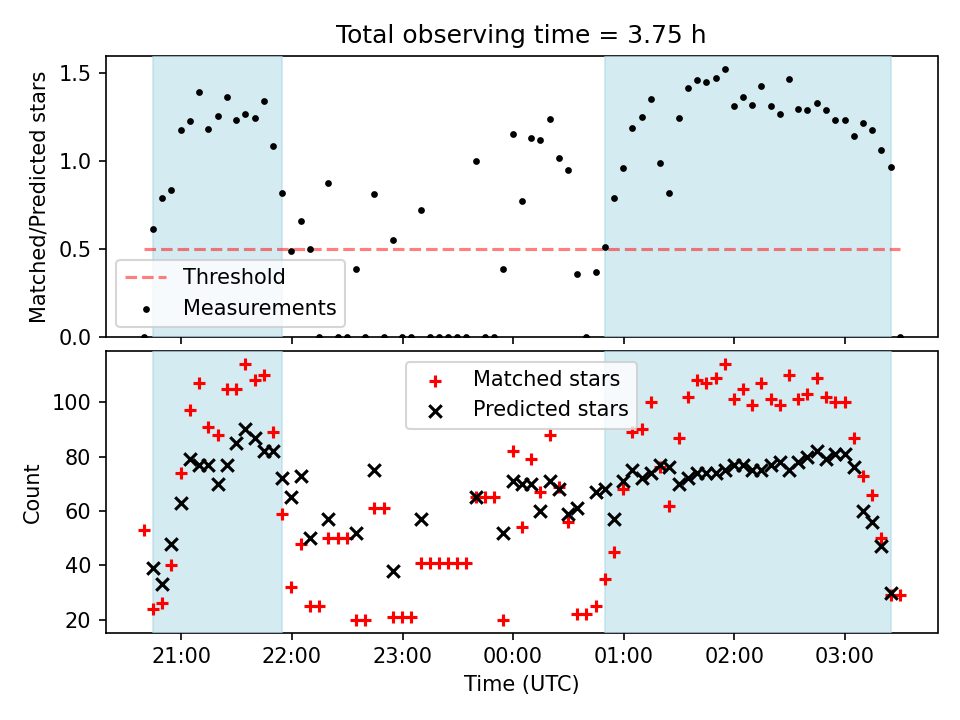 Total observing time = 3.75 h

Matched/Predicted stars

1.5
1.0
0.5
0.0

Threshold
Measurements

Count

100
80
60
40
20

Matched stars
Predicted stars

21:00
22:00
23:00
00:00
01:00
02:00
03:00

Time (UTC)